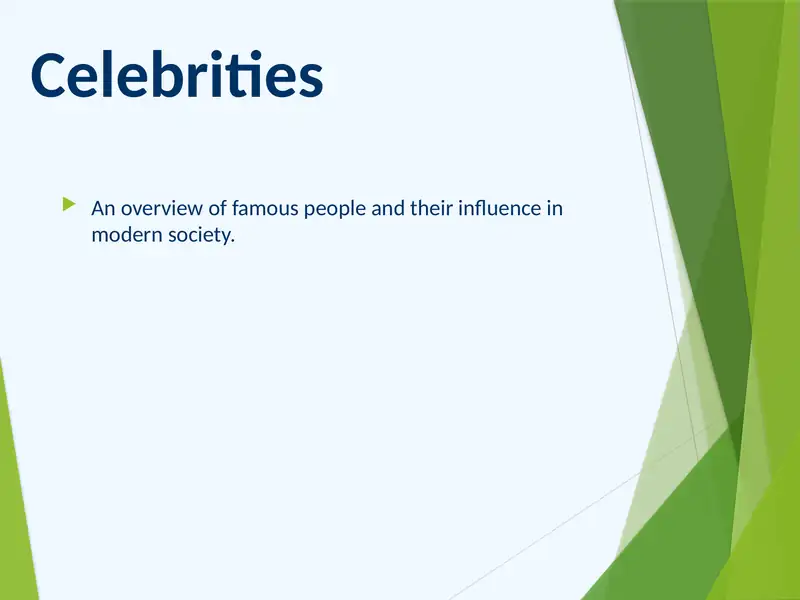 Celebrities

An overview of famous people and their influence in modern society.